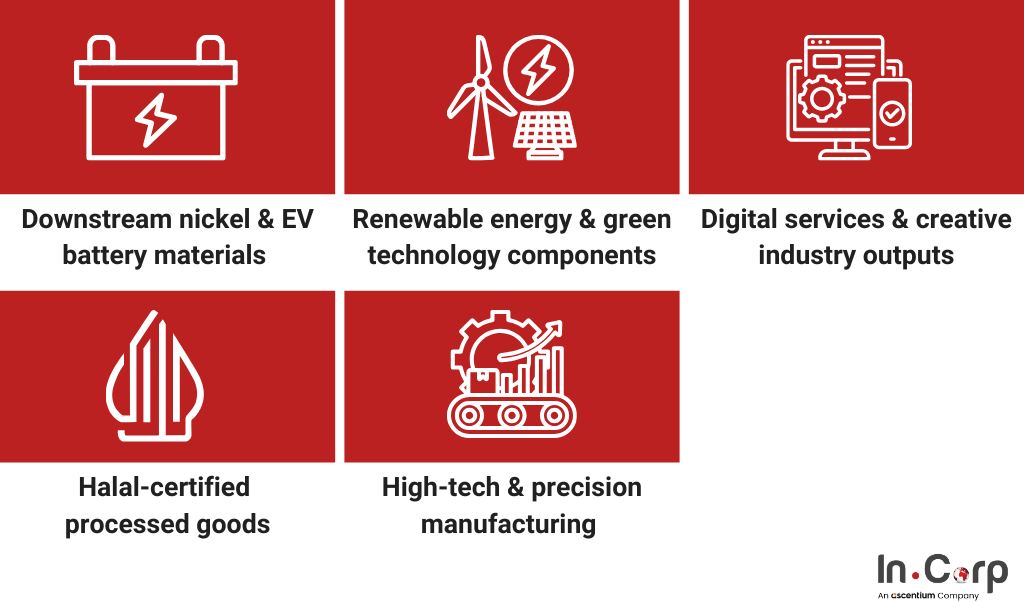 Downstream nickel & EV battery materials

Renewable energy & green technology components

Digital services & creative industry outputs

Halal-certified processed goods

High-tech & precision manufacturing

In.Corp
An ascentium Company